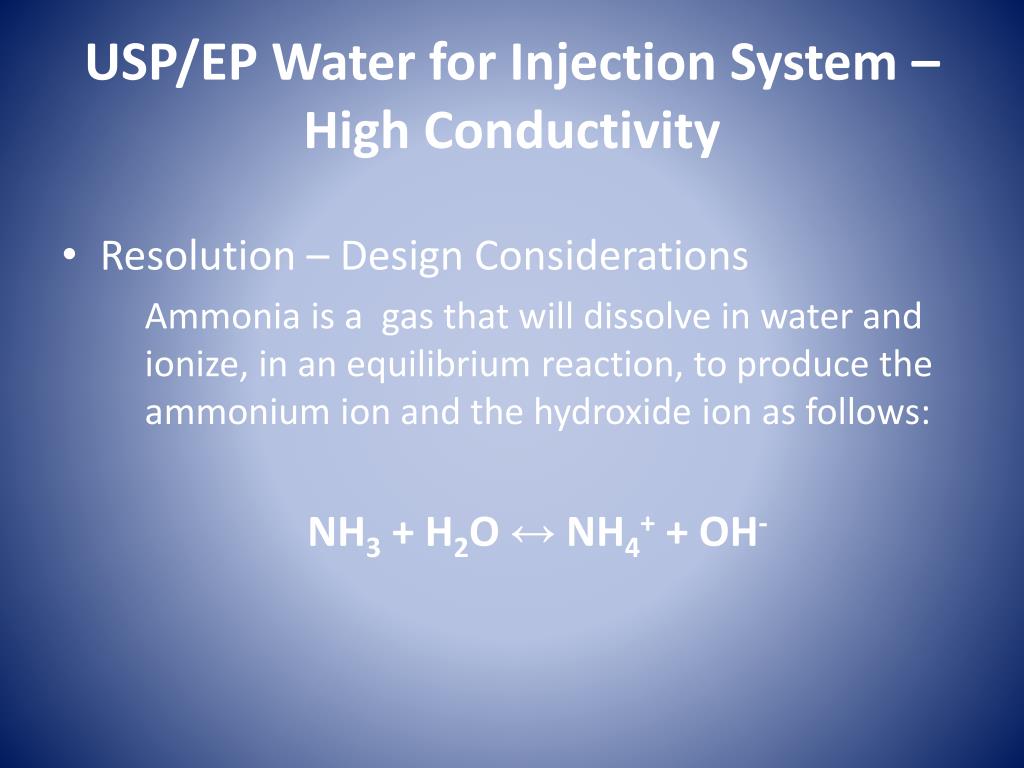 USP/EP Water for Injection System – High Conductivity

• Resolution – Design Considerations

Ammonia is a gas that will dissolve in water and ionize, in an equilibrium reaction, to produce the ammonium ion and the hydroxide ion as follows:

$NH_3 + H_2O \leftrightarrow NH_4^+ + OH^-$